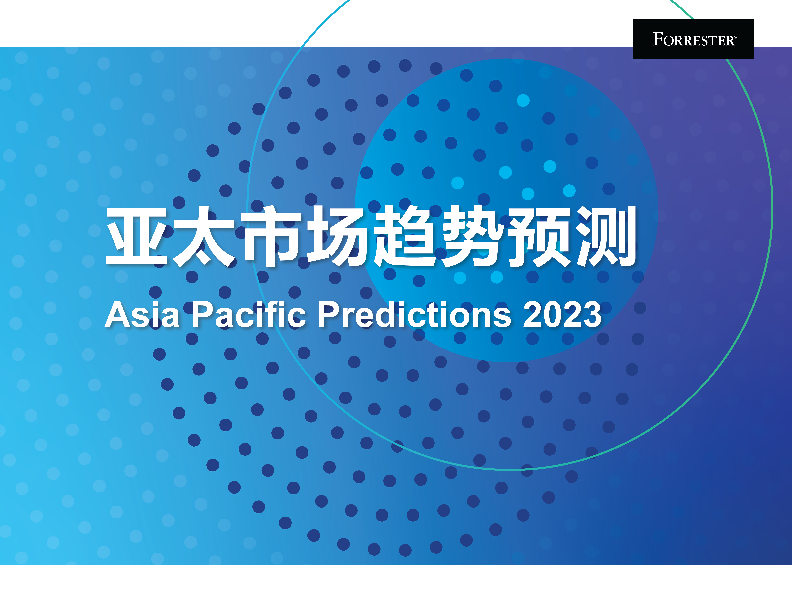 FORRESTER®

亚太市场趋势预测
Asia Pacific Predictions 2023